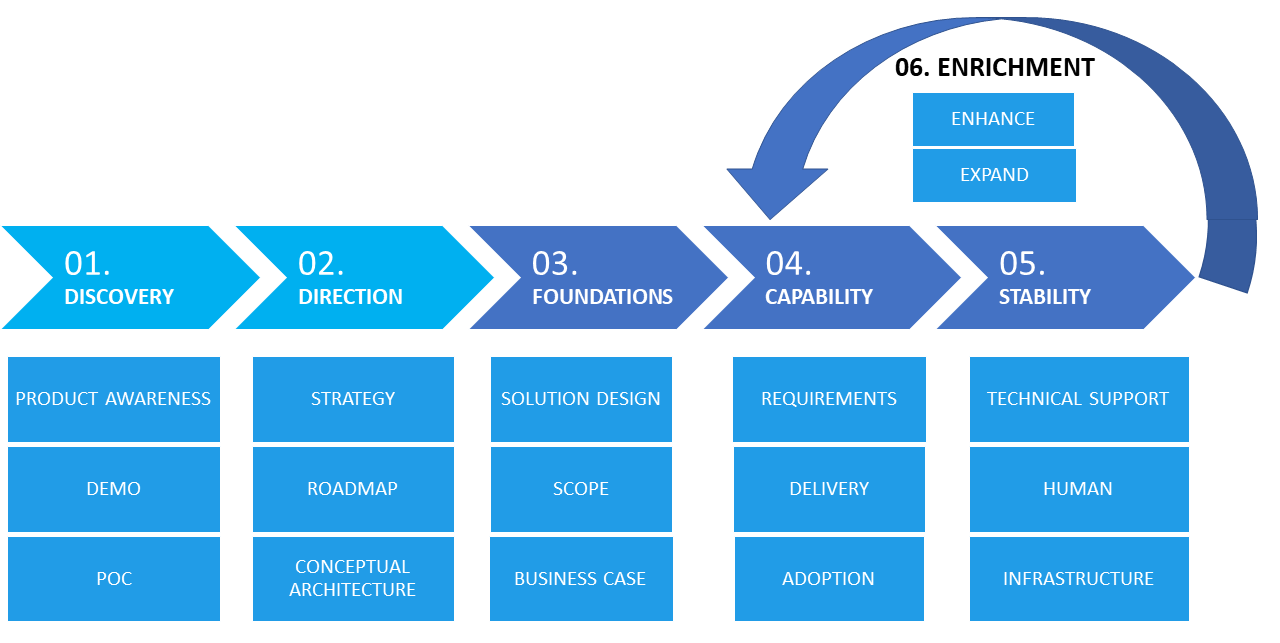 06. ENRICHMENT

ENHANCE

EXPAND

01.
DISCOVERY

02.
DIRECTION

03.
FOUNDATIONS

04.
CAPABILITY

05.
STABILITY

PRODUCT AWARENESS

DEMO

POC

STRATEGY

ROADMAP

CONCEPTUAL ARCHITECTURE

SOLUTION DESIGN

SCOPE

BUSINESS CASE

REQUIREMENTS

DELIVERY

ADOPTION

TECHNICAL SUPPORT

HUMAN

INFRASTRUCTURE